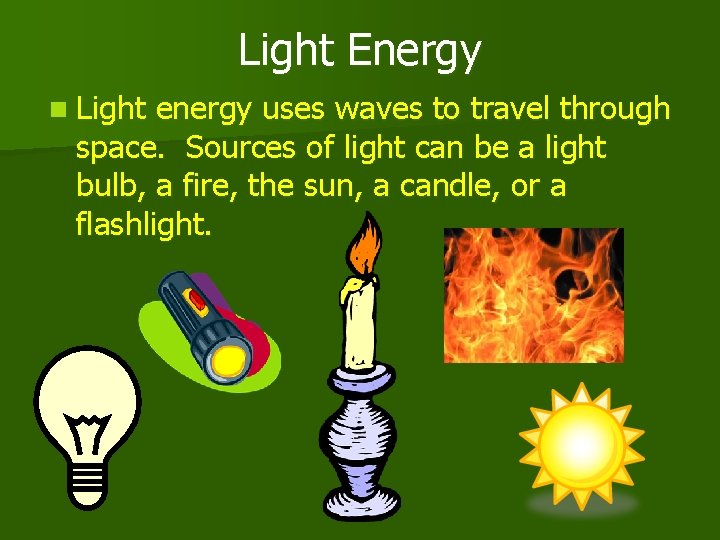 Light Energy

Light energy uses waves to travel through space. Sources of light can be a light bulb, a fire, the sun, a candle, or a flashlight.